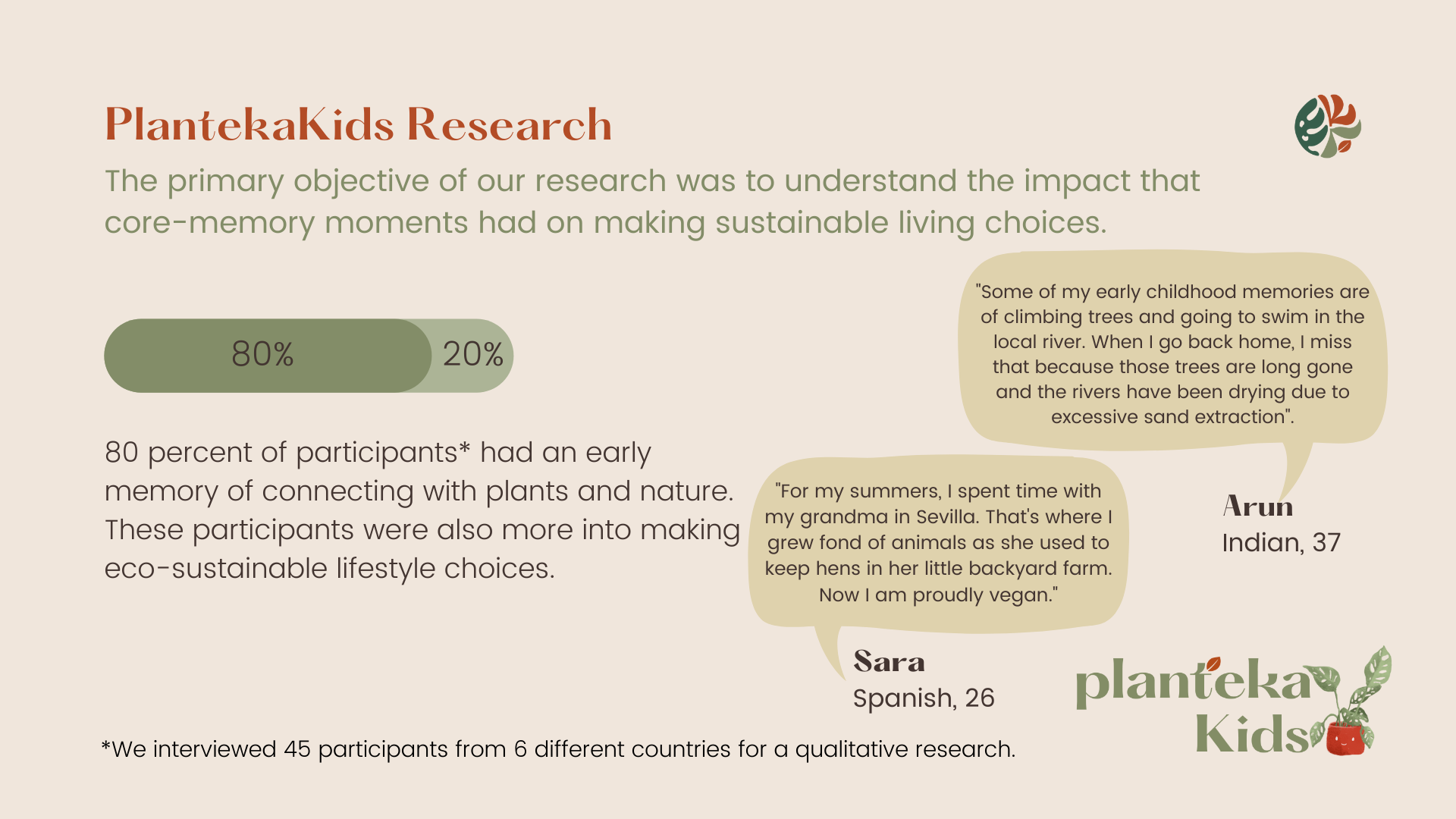 PlantekaKids Research

The primary objective of our research was to understand the impact that core-memory moments had on making sustainable living choices.

80%

20%

80 percent of participants* had an early memory of connecting with plants and nature. These participants were also more into making eco-sustainable lifestyle choices.

"Some of my early childhood memories are of climbing trees and going to swim in the local river. When I go back home, I miss that because those trees are long gone and the rivers have been drying due to excessive sand extraction".

Arun
Indian, 37

"For my summers, I spent time with my grandma in Sevilla. That's where I grew fond of animals as she used to keep hens in her little backyard farm. Now I am proudly vegan."

Sara
Spanish, 26

planteka
Kids

*We interviewed 45 participants from 6 different countries for a qualitative research.